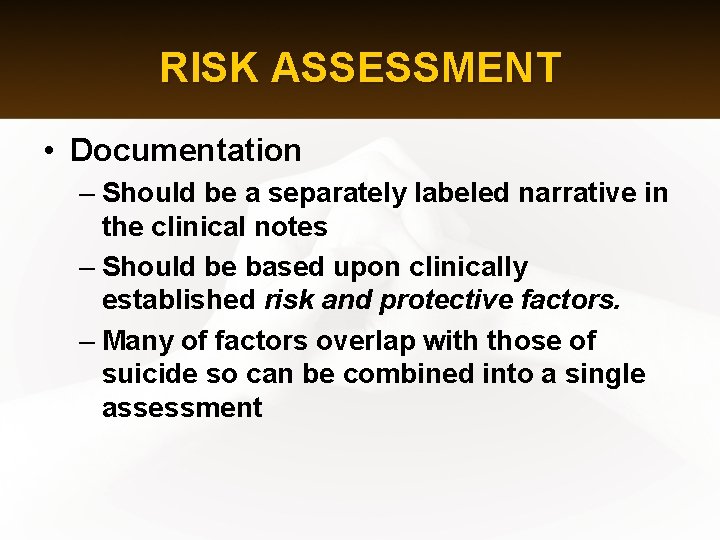 RISK ASSESSMENT

• Documentation
– Should be a separately labeled narrative in the clinical notes
– Should be based upon clinically established risk and protective factors.
– Many of factors overlap with those of suicide so can be combined into a single assessment